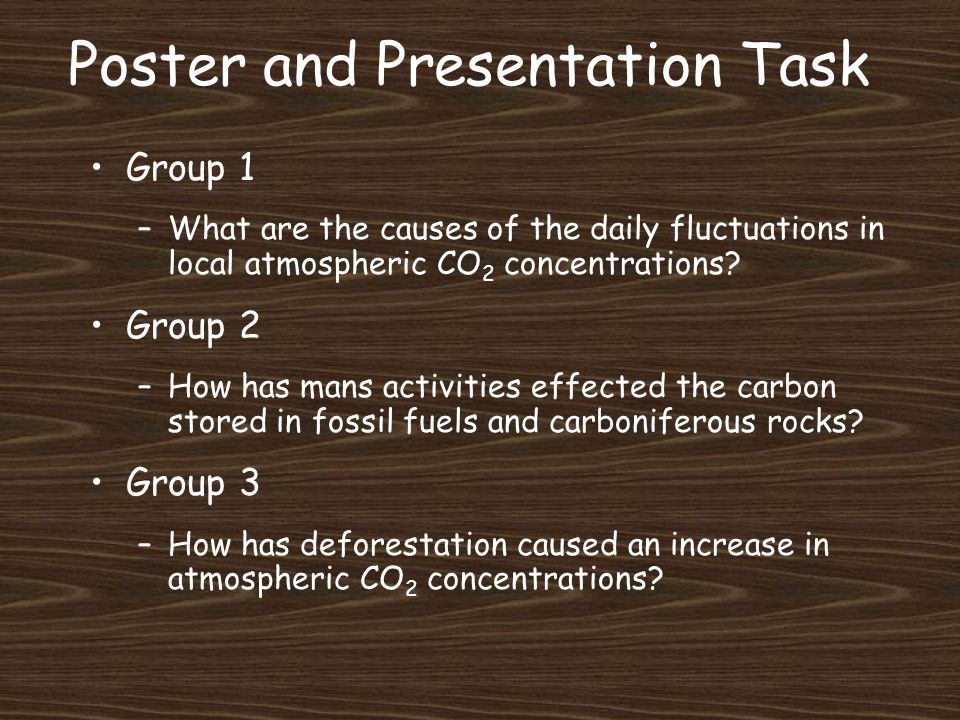 Poster and Presentation Task

• Group 1
 – What are the causes of the daily fluctuations in local atmospheric $CO_2$ concentrations?
• Group 2
 – How has mans activities effected the carbon stored in fossil fuels and carboniferous rocks?
• Group 3
 – How has deforestation caused an increase in atmospheric $CO_2$ concentrations?